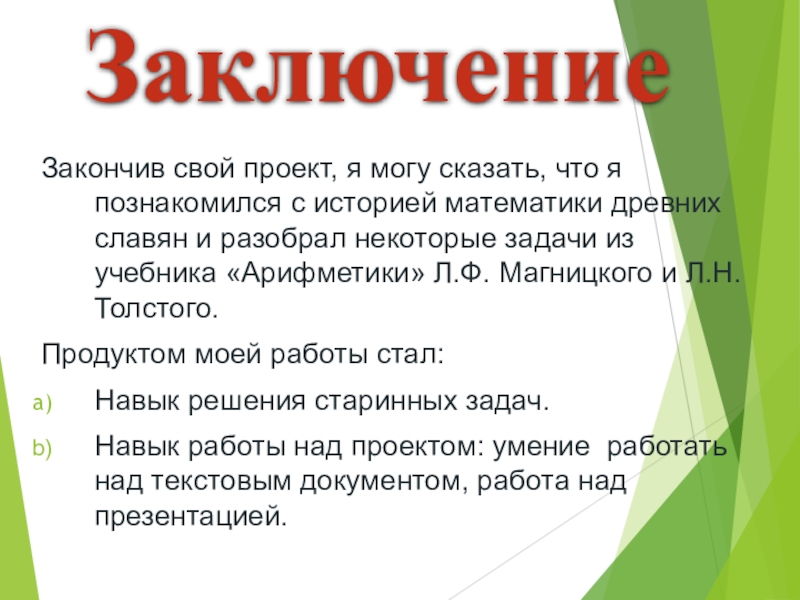 Заключение

Закончив свой проект, я могу сказать, что я познакомился с историей математики древних славян и разобрал некоторые задачи из учебника «Арифметики» Л.Ф. Магницкого и Л.Н. Толстого.

Продуктом моей работы стал:

a) Навык решения старинных задач.

b) Навык работы над проектом: умение работать над текстовым документом, работа над презентацией.